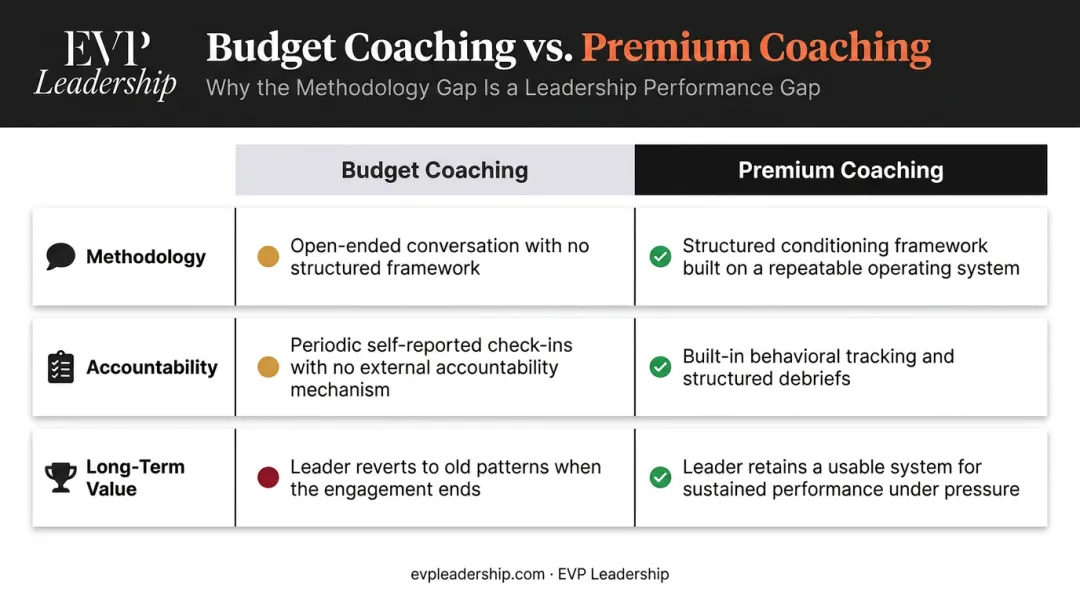 EVP Leadership

Budget Coaching vs. Premium Coaching

Why the Methodology Gap Is a Leadership Performance Gap

| | Budget Coaching | Premium Coaching |
|---|---|---|
| Methodology | Open-ended conversation with no structured framework | Structured conditioning framework built on a repeatable operating system |
| Accountability | Periodic self-reported check-ins with no external accountability mechanism | Built-in behavioral tracking and structured debriefs |
| Long-Term Value | Leader reverts to old patterns when the engagement ends | Leader retains a usable system for sustained performance under pressure |

evpleadership.com · EVP Leadership